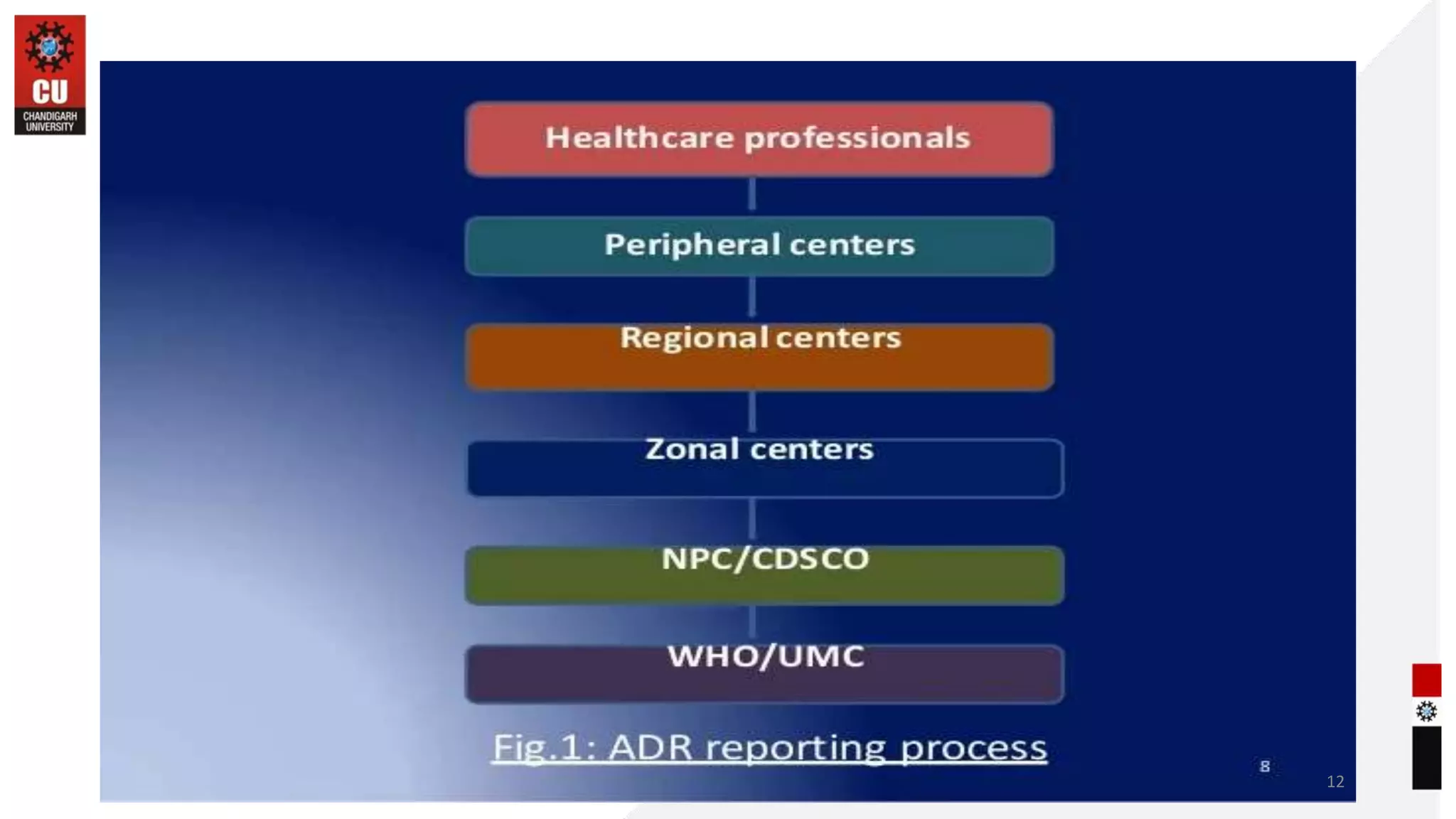 CU
CHANDIGARH UNIVERSITY

Healthcare professionals

Peripheral centers

Regional centers

Zonal centers

NPC/CDSCO

WHO/UMC

Fig.1: ADR reporting process

8

12